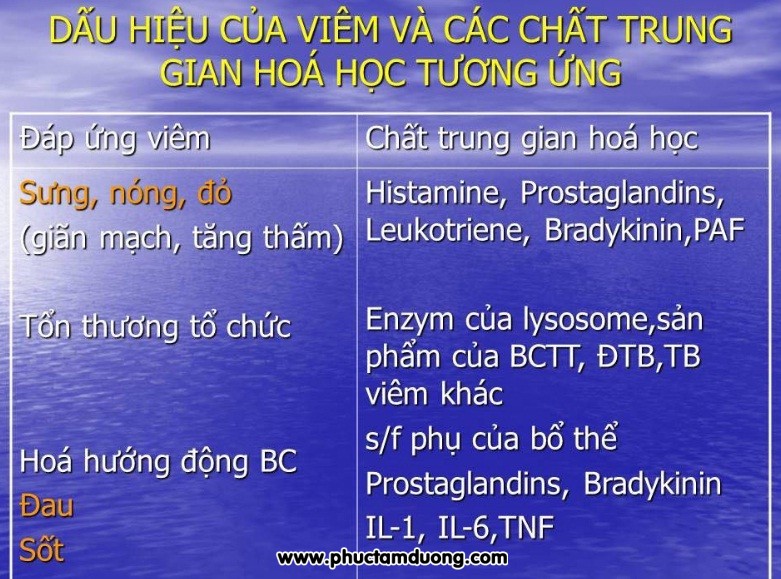 DẤU HIỆU CỦA VIÊM VÀ CÁC CHẤT TRUNG GIAN HOÁ HỌC TƯƠNG ỨNG

| Đáp ứng viêm | Chất trung gian hoá học |
|---|---|
| Sưng, nóng, đỏ (giãn mạch, tăng thấm) | Histamine, Prostaglandins, Leukotriene, Bradykinin,PAF |
| Tổn thương tổ chức | Enzym của lysosome,sản phẩm của BCTT, ĐTB,TB viêm khác |
| Hoá hướng động BC | s/f phụ của bổ thể |
| Đau | Prostaglandins, Bradykinin |
| Sốt | IL-1, IL-6,TNF |

www.phuctamduong.com